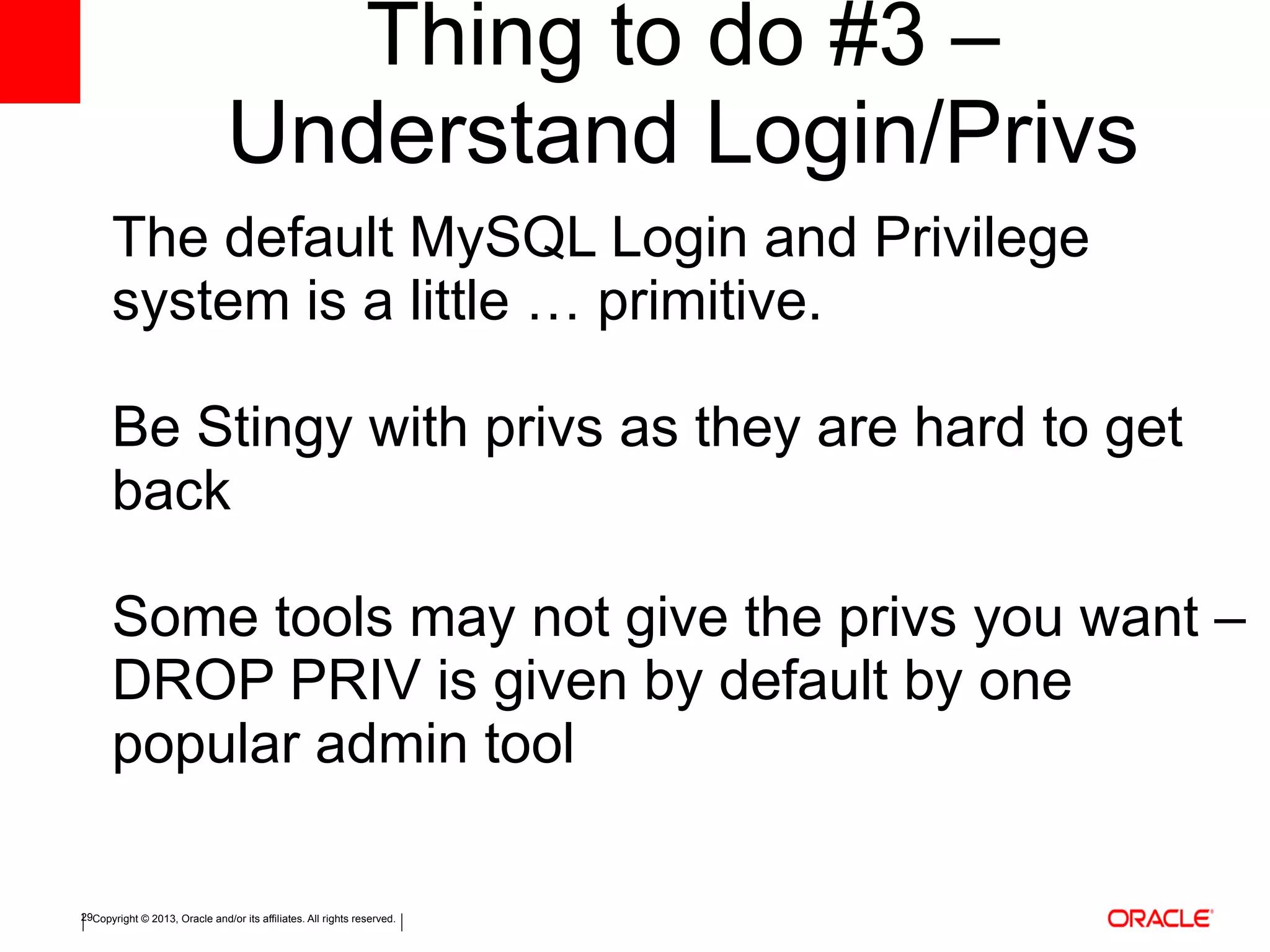 Thing to do #3 – Understand Login/Privs

The default MySQL Login and Privilege system is a little … primitive.

Be Stingy with privs as they are hard to get back

Some tools may not give the privs you want – DROP PRIV is given by default by one popular admin tool

29 Copyright © 2013, Oracle and/or its affiliates. All rights reserved.

ORACLE